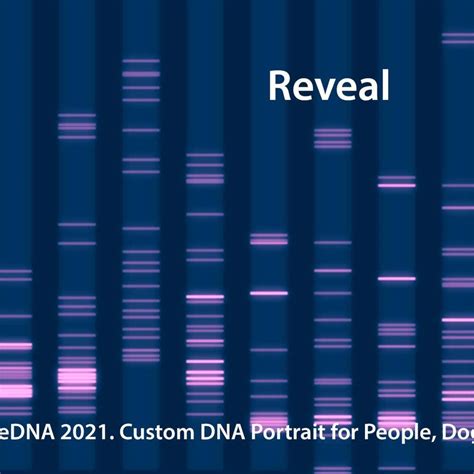 Reveal

eDNA 2021. Custom DNA Portrait for People, Dog